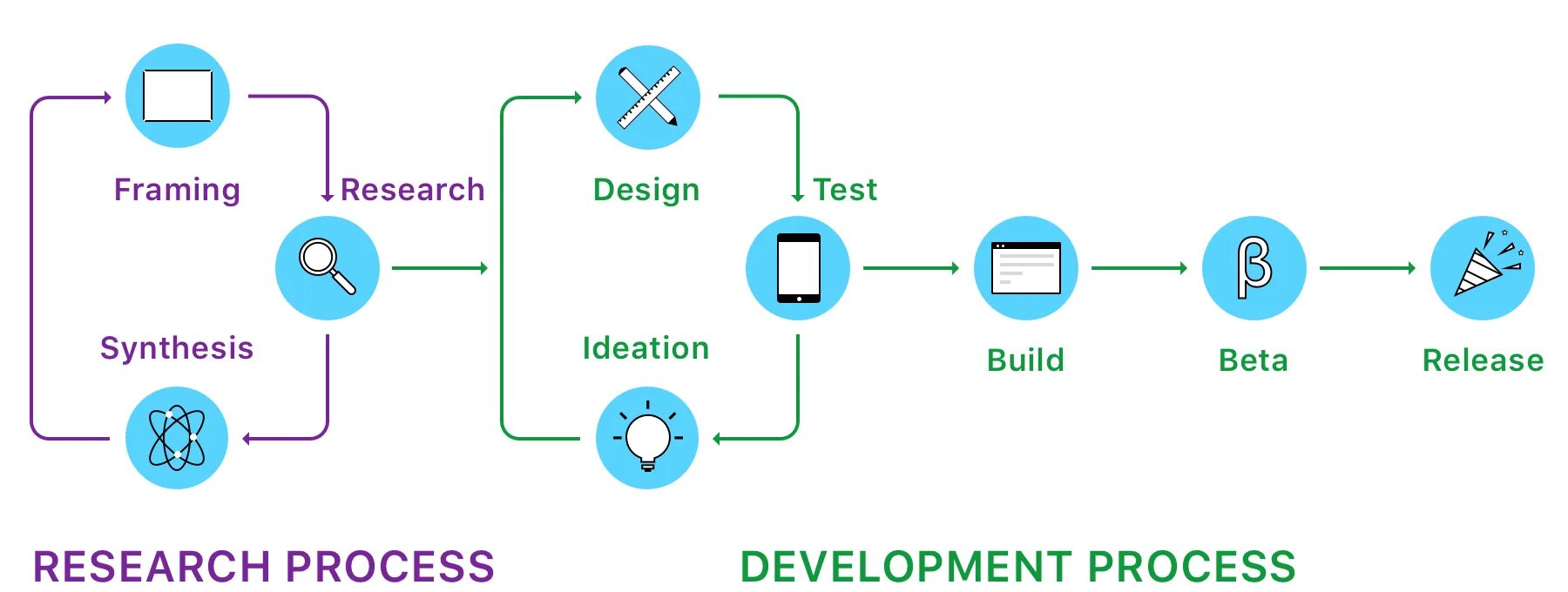 Framing

Research

Synthesis

Design

Test

Ideation

Build

Beta

Release

RESEARCH PROCESS

DEVELOPMENT PROCESS